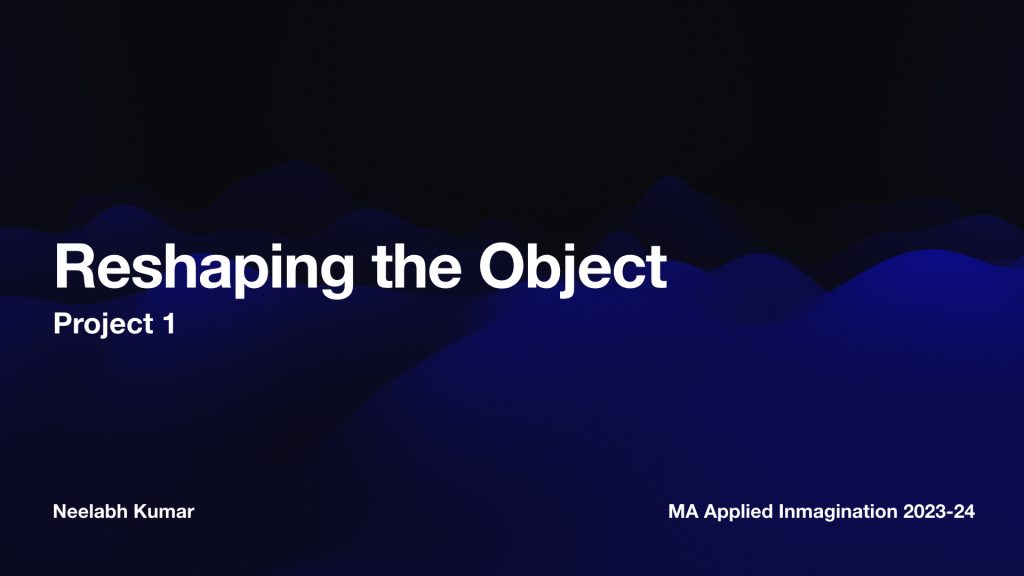 Reshaping the Object
Project 1

Neelabh Kumar

MA Applied Inmagination 2023-24